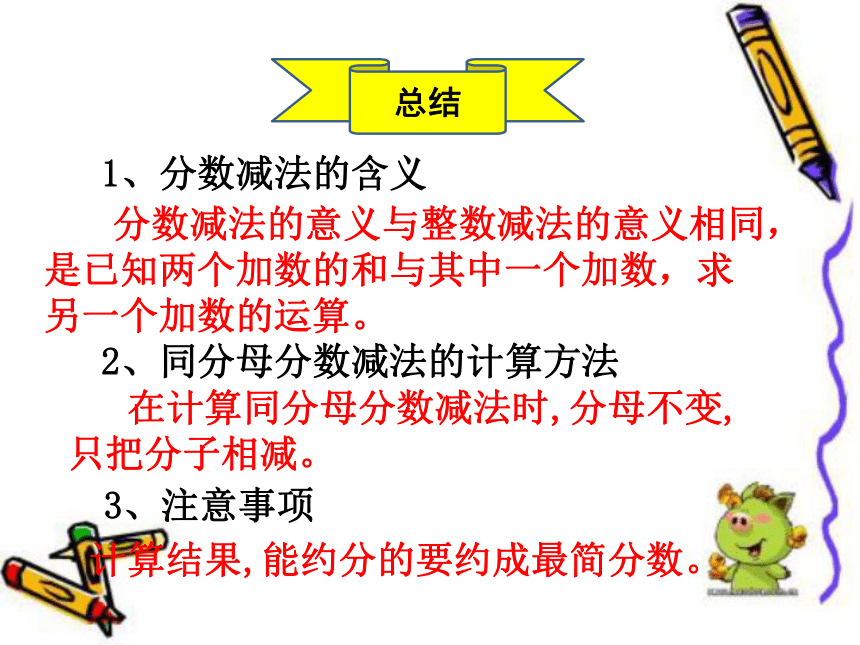 总结

1、分数减法的含义

分数减法的意义与整数减法的意义相同，是已知两个加数的和与其中一个加数，求另一个加数的运算。

2、同分母分数减法的计算方法

在计算同分母分数减法时,分母不变,只把分子相减。

3、注意事项

计算结果,能约分的要约成最简分数。